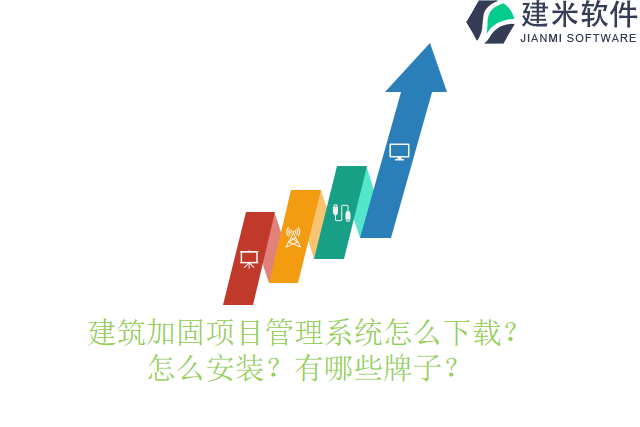 建米软件
JIANMI SOFTWARE

建筑加固项目管理系统怎么下载？怎么安装？有哪些牌子？